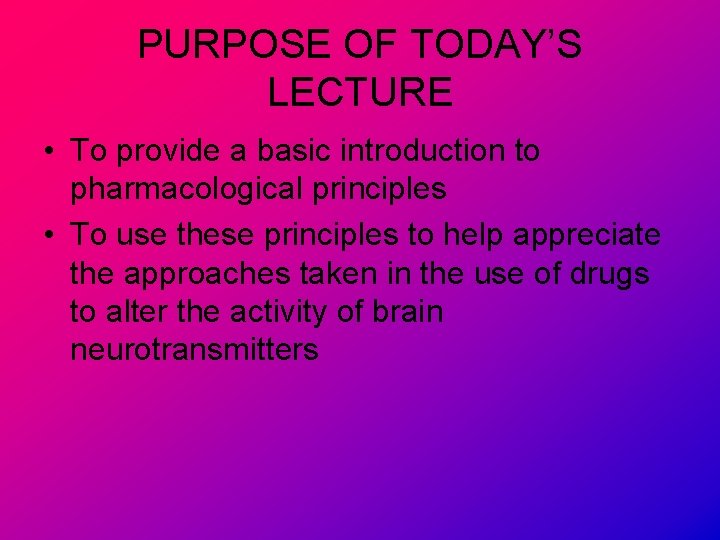 PURPOSE OF TODAY’S LECTURE

• To provide a basic introduction to pharmacological principles

• To use these principles to help appreciate the approaches taken in the use of drugs to alter the activity of brain neurotransmitters